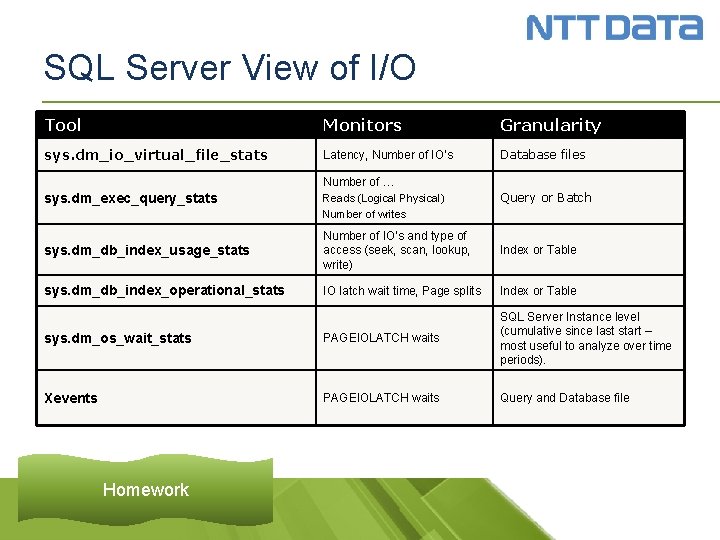 NTT DATA

SQL Server View of I/O

| Tool | Monitors | Granularity |
|---|---|---|
| sys.dm_io_virtual_file_stats | Latency, Number of IO's | Database files |
| sys.dm_exec_query_stats | Number of … Reads (Logical Physical) Number of writes | Query or Batch |
| sys.dm_db_index_usage_stats | Number of IO's and type of access (seek, scan, lookup, write) | Index or Table |
| sys.dm_db_index_operational_stats | IO latch wait time, Page splits | Index or Table |
| sys.dm_os_wait_stats | PAGEIOLATCH waits | SQL Server Instance level (cumulative since last start – most useful to analyze over time periods). |
| Xevents | PAGEIOLATCH waits | Query and Database file |

Homework